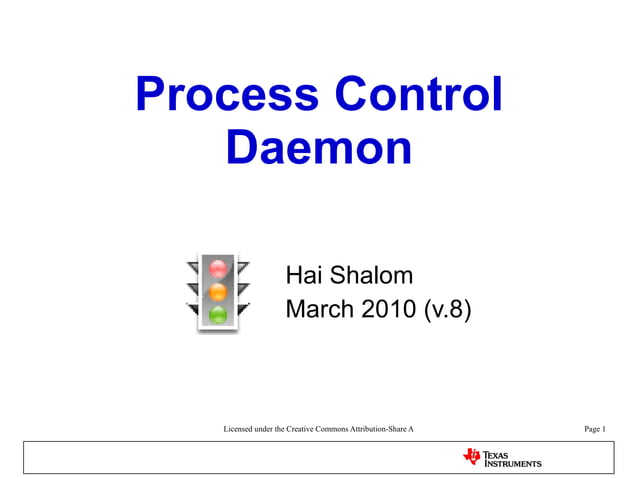 Process Control Daemon

Hai Shalom
March 2010 (v.8)

Licensed under the Creative Commons Attribution-Share A

Page 1

TEXAS INSTRUMENTS